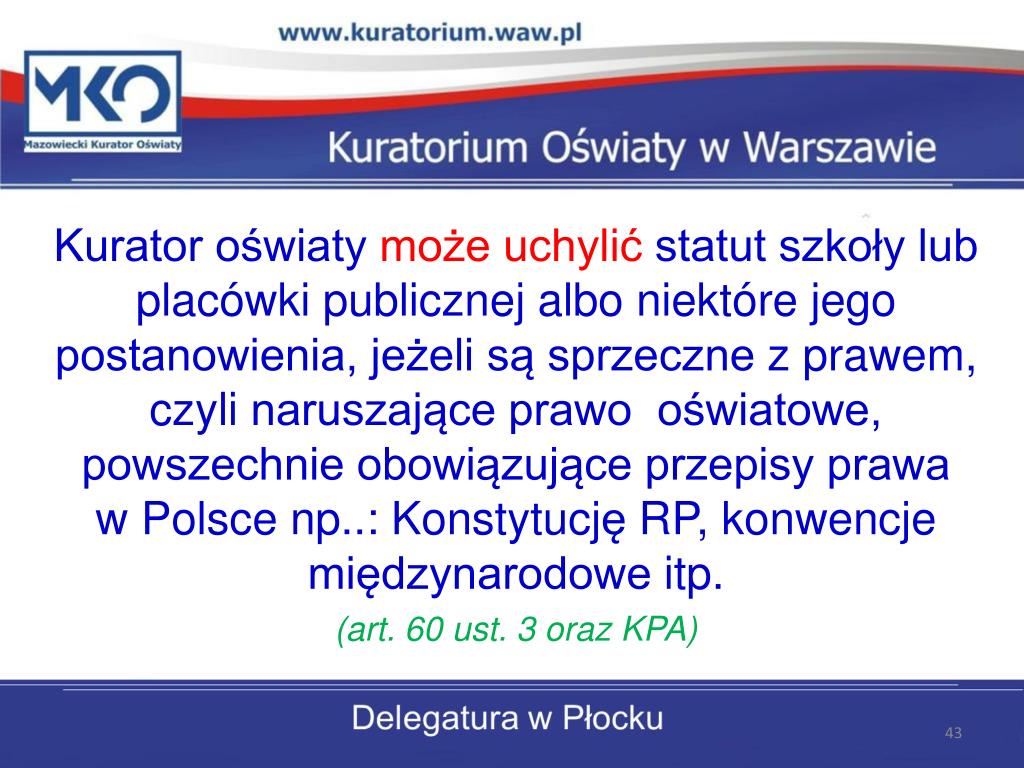 www.kuratorium.waw.pl

MKO
Mazowiecki Kurator Oświaty

Kuratorium Oświaty w Warszawie

Kurator oświaty może uchylić statut szkoły lub placówki publicznej albo niektóre jego postanowienia, jeżeli są sprzeczne z prawem, czyli naruszające prawo oświatowe, powszechnie obowiązujące przepisy prawa w Polsce np..: Konstytucję RP, konwencje międzynarodowe itp.

(art. 60 ust. 3 oraz KPA)

Delegatura w Płocku

43